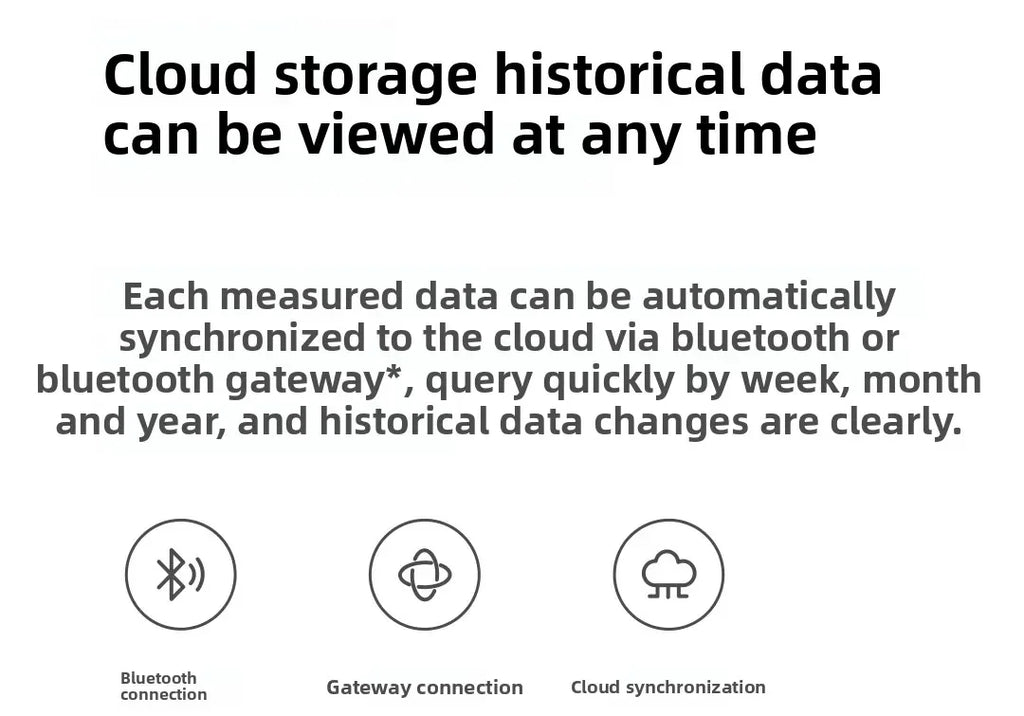 Cloud storage historical data can be viewed at any time

Each measured data can be automatically synchronized to the cloud via bluetooth or bluetooth gateway*, query quickly by week, month and year, and historical data changes are clearly.

Bluetooth connection

Gateway connection

Cloud synchronization